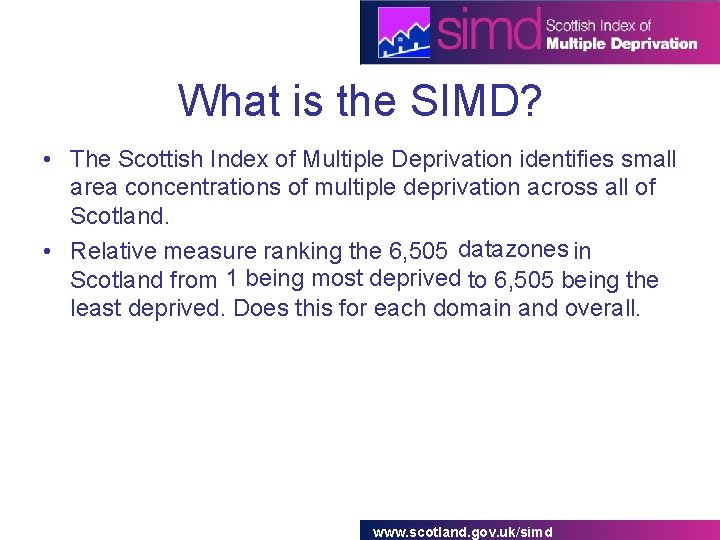 simd Scottish Index of Multiple Deprivation

What is the SIMD?

• The Scottish Index of Multiple Deprivation identifies small area concentrations of multiple deprivation across all of Scotland.

• Relative measure ranking the 6,505 datazones in Scotland from 1 being most deprived to 6,505 being the least deprived. Does this for each domain and overall.

www.scotland.gov.uk/simd